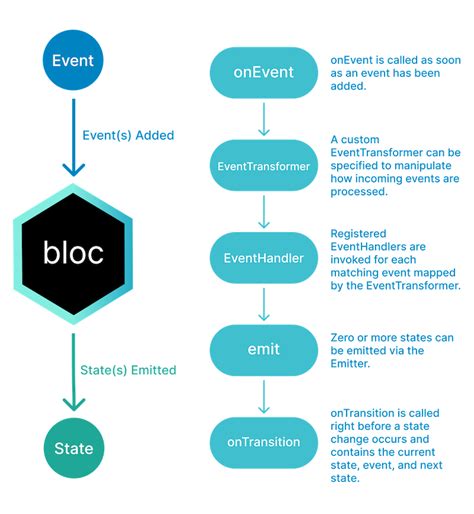 Event

Event(s) Added

bloc

State(s) Emitted

State

onEvent

onEvent is called as soon as an event has been added.

EventTransformer

A custom EventTransformer can be specified to manipulate how incoming events are processed.

EventHandler

Registered EventHandlers are invoked for each matching event mapped by the EventTransformer.

emit

Zero or more states can be emitted via the Emitter.

onTransition

onTransition is called right before a state change occurs and contains the current state, event, and next state.